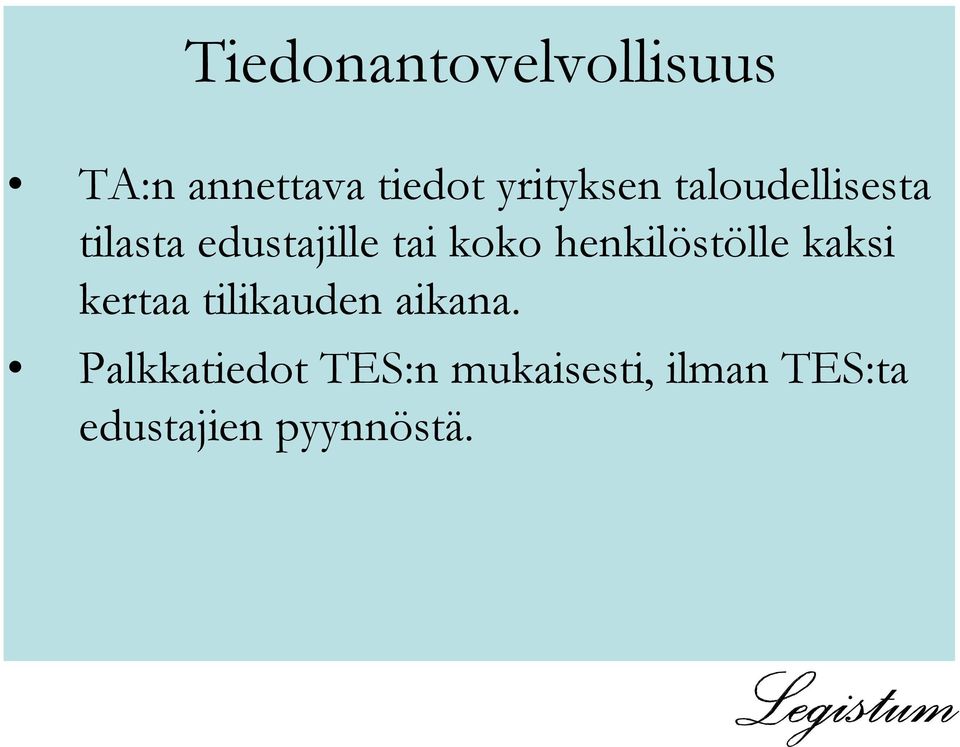 Tiedonantovelvollisuus

• TA:n annettava tiedot yrityksen taloudellisesta tilasta edustajille tai koko henkilöstölle kaksi kertaa tilikauden aikana.

• Palkkatiedot TES:n mukaisesti, ilman TES:ta edustajien pyynnöstä.

Legistum